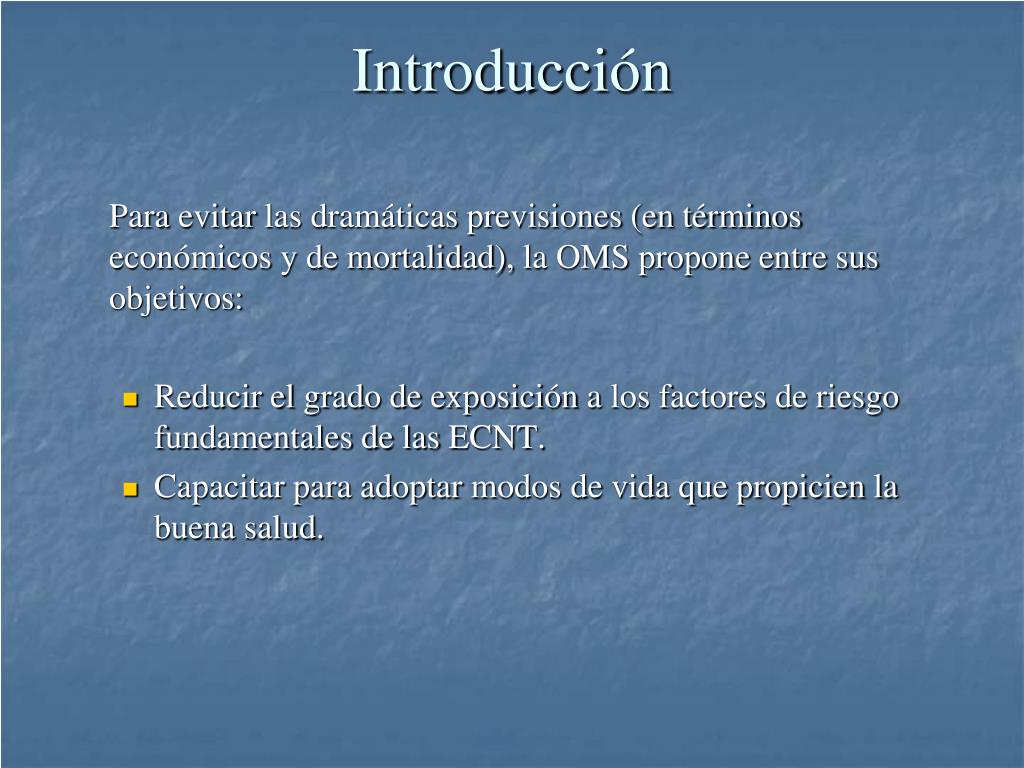 Introducción

Para evitar las dramáticas previsiones (en términos económicos y de mortalidad), la OMS propone entre sus objetivos:

- Reducir el grado de exposición a los factores de riesgo fundamentales de las ECNT.
- Capacitar para adoptar modos de vida que propicien la buena salud.